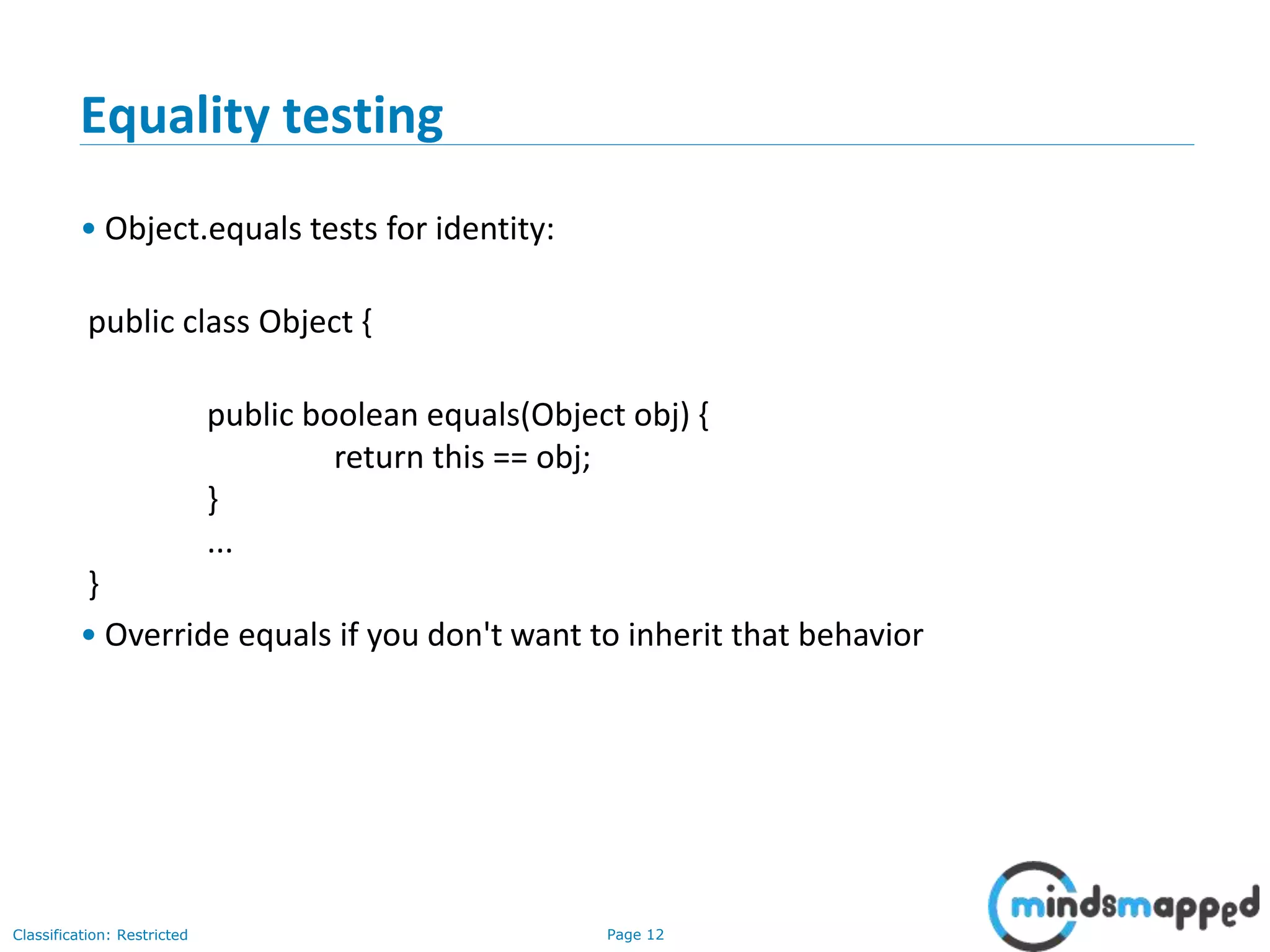 Equality testing

• Object.equals tests for identity:

public class Object {

public boolean equals(Object obj) {
return this == obj;
}
...
}

• Override equals if you don't want to inherit that behavior

Classification: Restricted

Page 12

mindsmapped